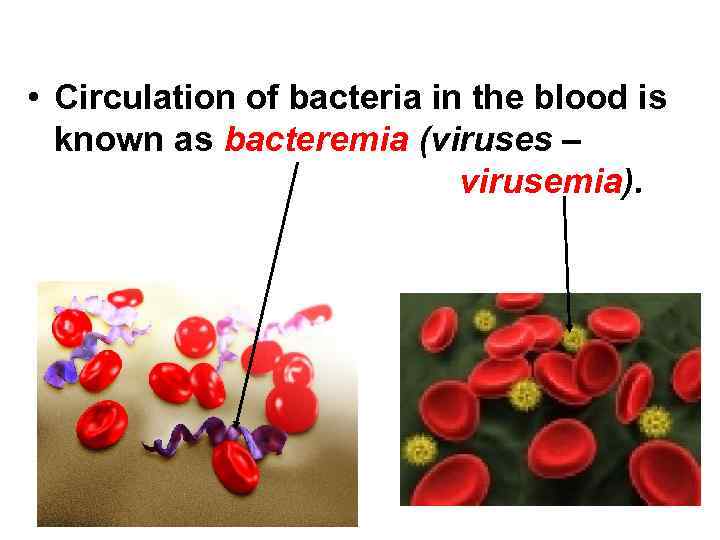 • Circulation of bacteria in the blood is known as bacteremia (viruses – virusemia).